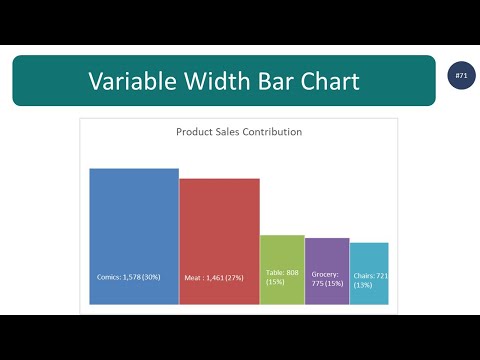 Variable Width Bar Chart

#71

Product Sales Contribution

Comics: 1,578 (30%)

Meat : 1,461 (27%)

Table: 808 (15%)

Grocery: 775 (15%)

Chairs: 721 (13%)